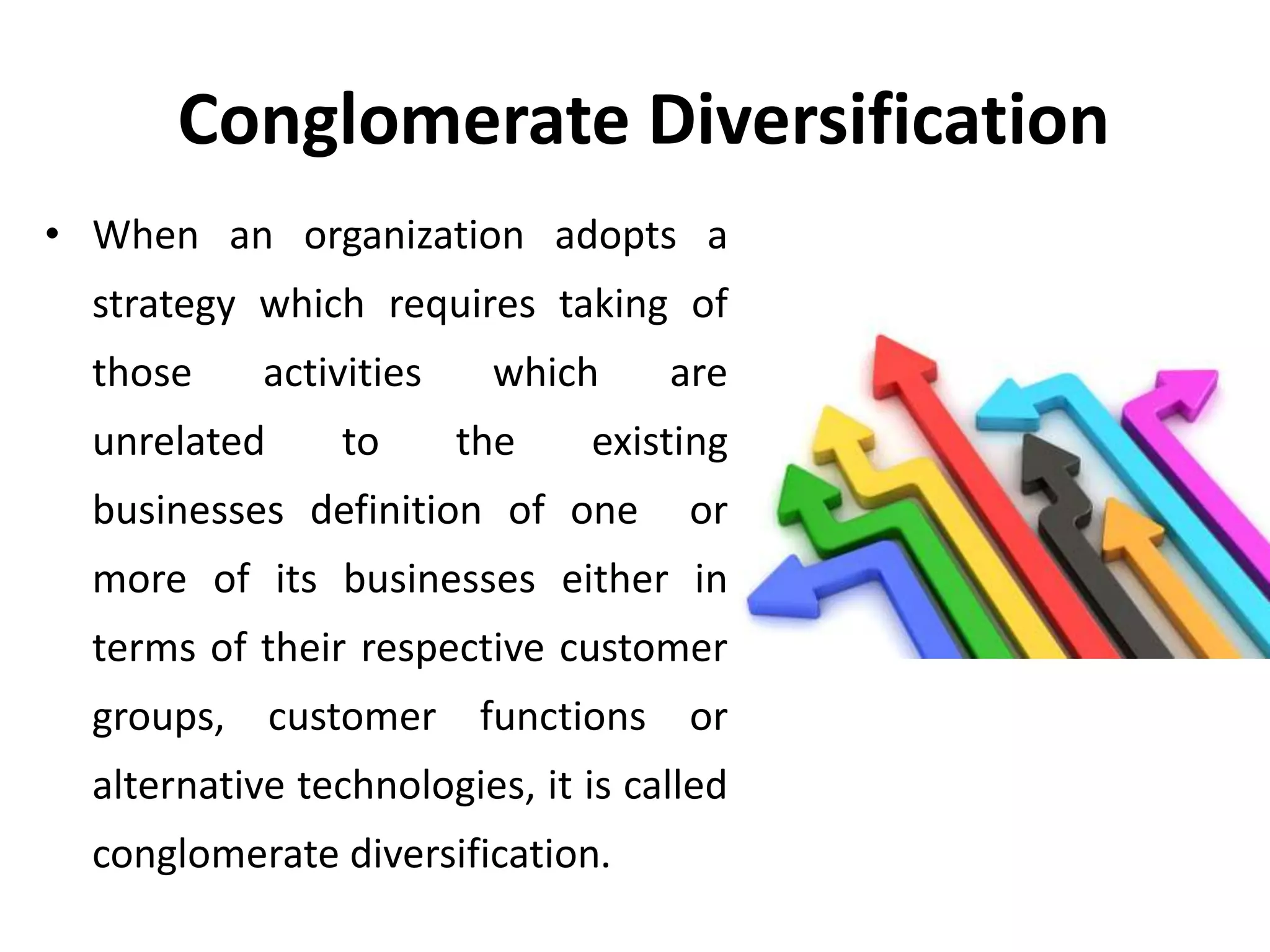 Conglomerate Diversification

• When an organization adopts a strategy which requires taking of those activities which are unrelated to the existing businesses definition of one or more of its businesses either in terms of their respective customer groups, customer functions or alternative technologies, it is called conglomerate diversification.